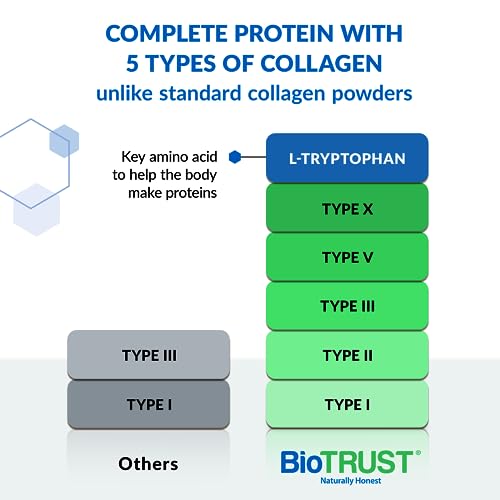 COMPLETE PROTEIN WITH 5 TYPES OF COLLAGEN
unlike standard collagen powders

Key amino acid to help the body make proteins

L-TRYPTOPHAN
TYPE X
TYPE V
TYPE III
TYPE II
TYPE I

TYPE III
TYPE I

Others

BioTRUST®
Naturally Honest